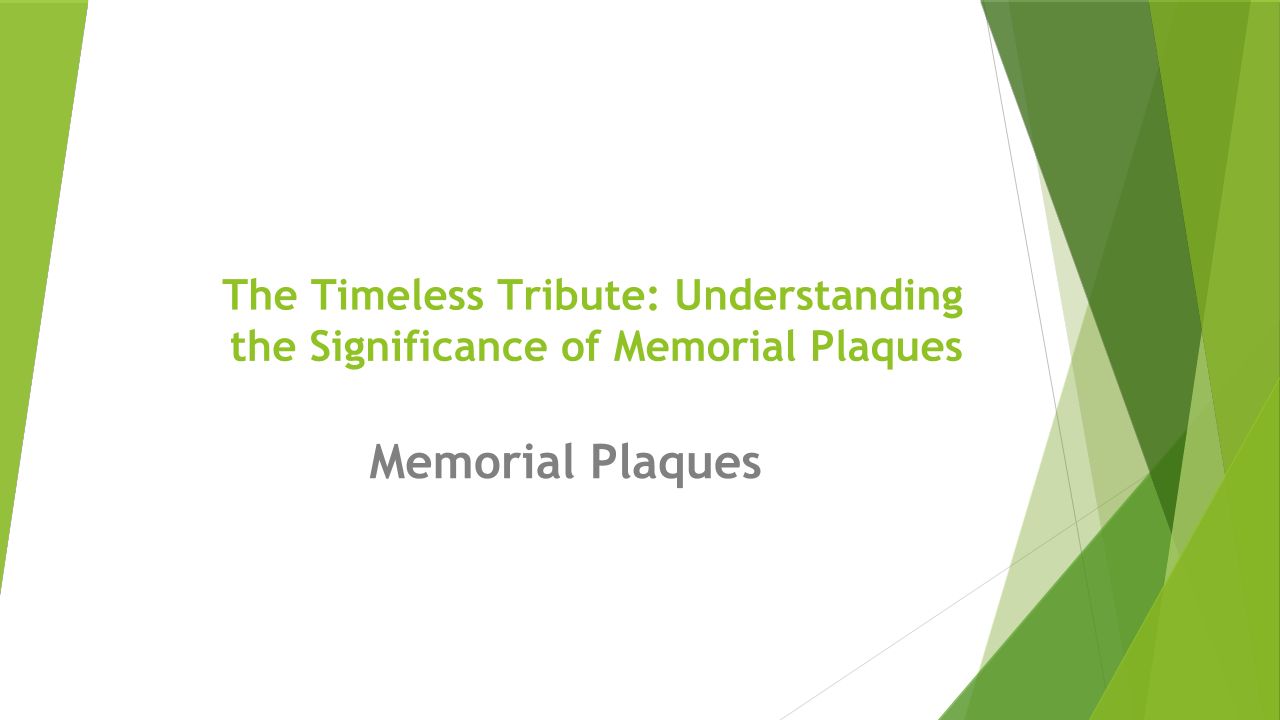 The Timeless Tribute: Understanding the Significance of Memorial Plaques

Memorial Plaques